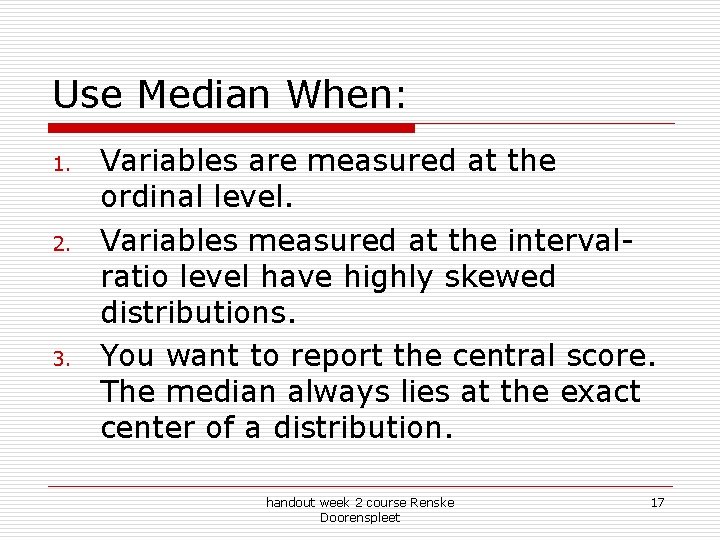 Use Median When:

1. Variables are measured at the ordinal level.

2. Variables measured at the interval-ratio level have highly skewed distributions.

3. You want to report the central score. The median always lies at the exact center of a distribution.

handout week 2 course Renske Doorenspleet

17